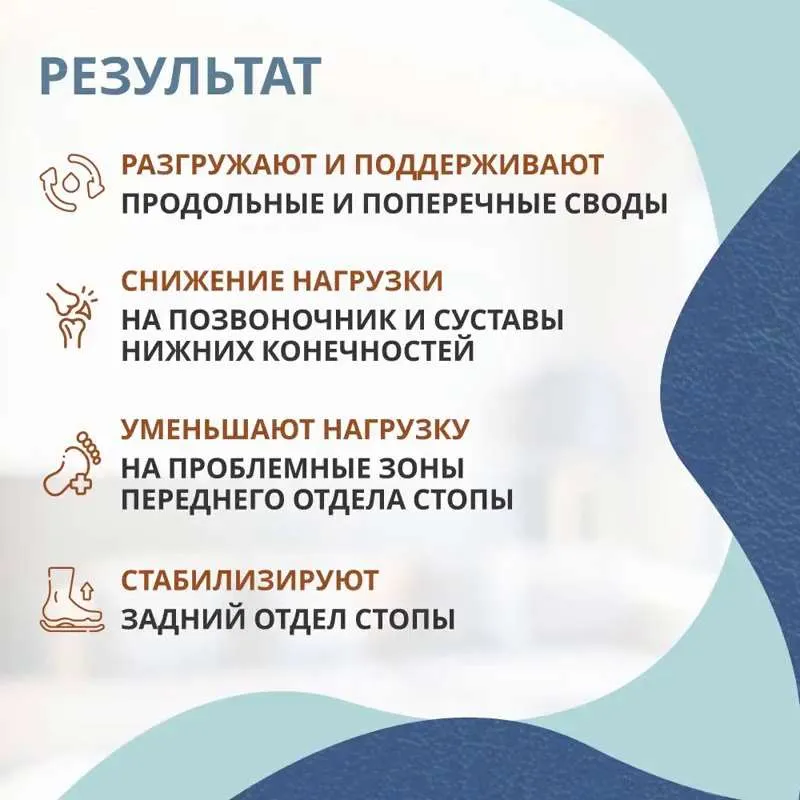 РЕЗУЛЬТАТ

РАЗГРУЖАЮТ И ПОДДЕРЖИВАЮТ
ПРОДОЛЬНЫЕ И ПОПЕРЕЧНЫЕ СВОДЫ

СНИЖЕНИЕ НАГРУЗКИ
НА ПОЗВОНОЧНИК И СУСТАВЫ НИЖНИХ КОНЕЧНОСТЕЙ

УМЕНЬШАЮТ НАГРУЗКУ
НА ПРОБЛЕМНЫЕ ЗОНЫ ПЕРЕДНЕГО ОТДЕЛА СТОПЫ

СТАБИЛИЗИРУЮТ
ЗАДНИЙ ОТДЕЛ СТОПЫ